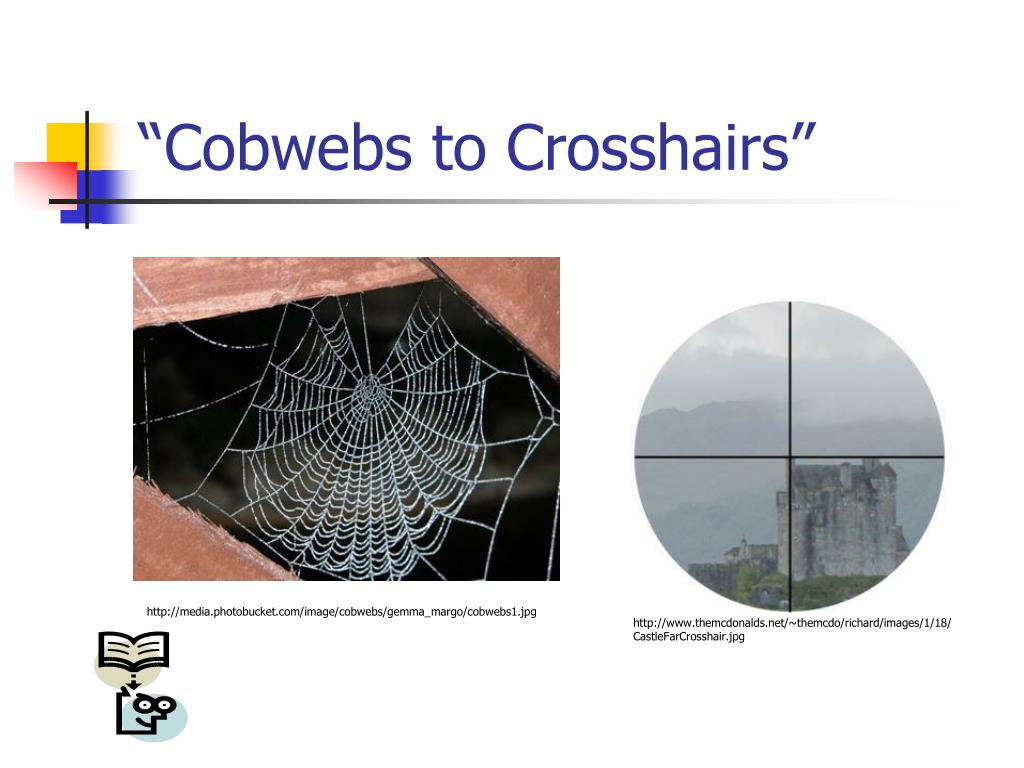 “Cobwebs to Crosshairs”

http://media.photobucket.com/image/cobwebs/gemma_margo/cobwebs1.jpg

http://www.themcdonalds.net/~themcdo/richard/images/1/18/CastleFarCrosshair.jpg